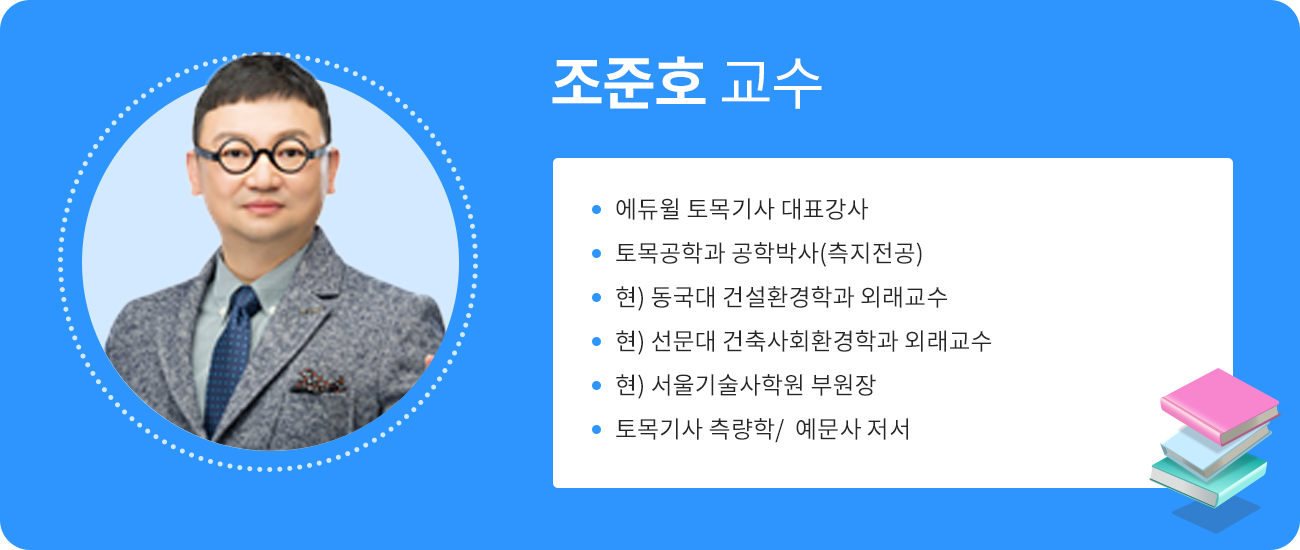 조준호 교수

- 에듀윌 토목기사 대표강사
- 토목공학과 공학박사(측지전공)
- 현) 동국대 건설환경학과 외래교수
- 현) 선문대 건축사회환경학과 외래교수
- 현) 서울기술사학원 부원장
- 토목기사 측량학/ 예문사 저서